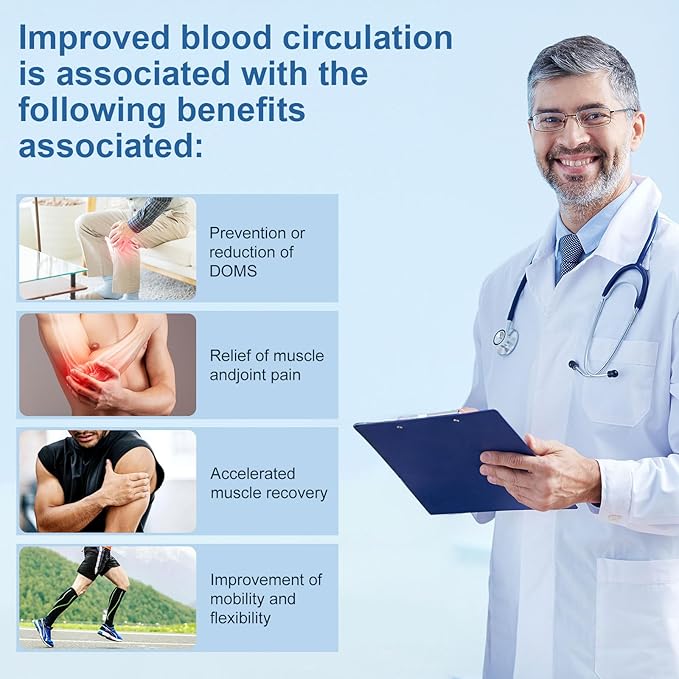 Improved blood circulation is associated with the following benefits associated:

Prevention or reduction of DOMS

Relief of muscle andjoint pain

Accelerated muscle recovery

Improvement of mobility and flexibility